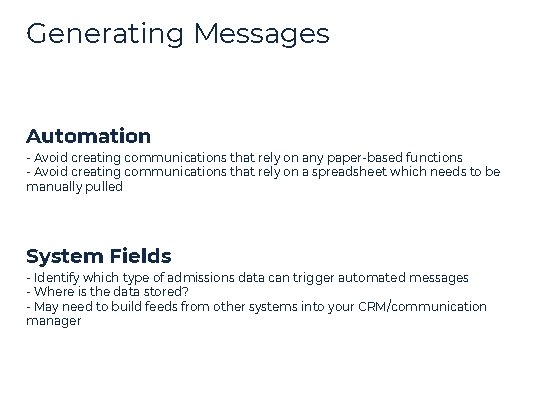 Generating Messages

Automation

- Avoid creating communications that rely on any paper-based functions
- Avoid creating communications that rely on a spreadsheet which needs to be manually pulled

System Fields

- Identify which type of admissions data can trigger automated messages
- Where is the data stored?
- May need to build feeds from other systems into your CRM/communication manager